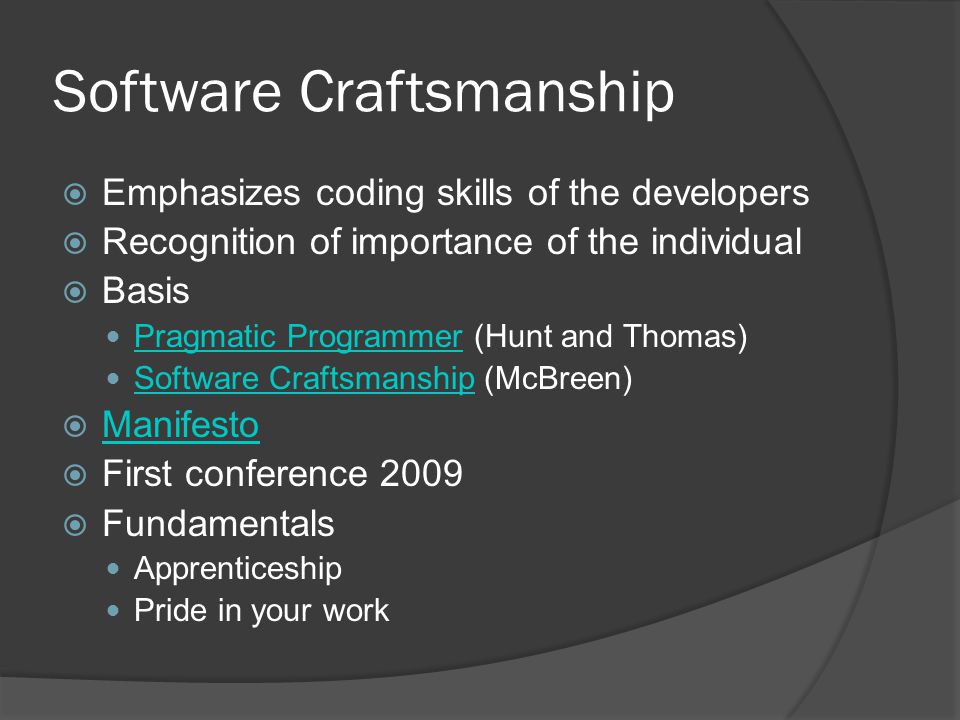 Software Craftsmanship

Emphasizes coding skills of the developers
Recognition of importance of the individual
Basis
Pragmatic Programmer (Hunt and Thomas)
Software Craftsmanship (McBreen)
Manifesto
First conference 2009
Fundamentals
Apprenticeship
Pride in your work